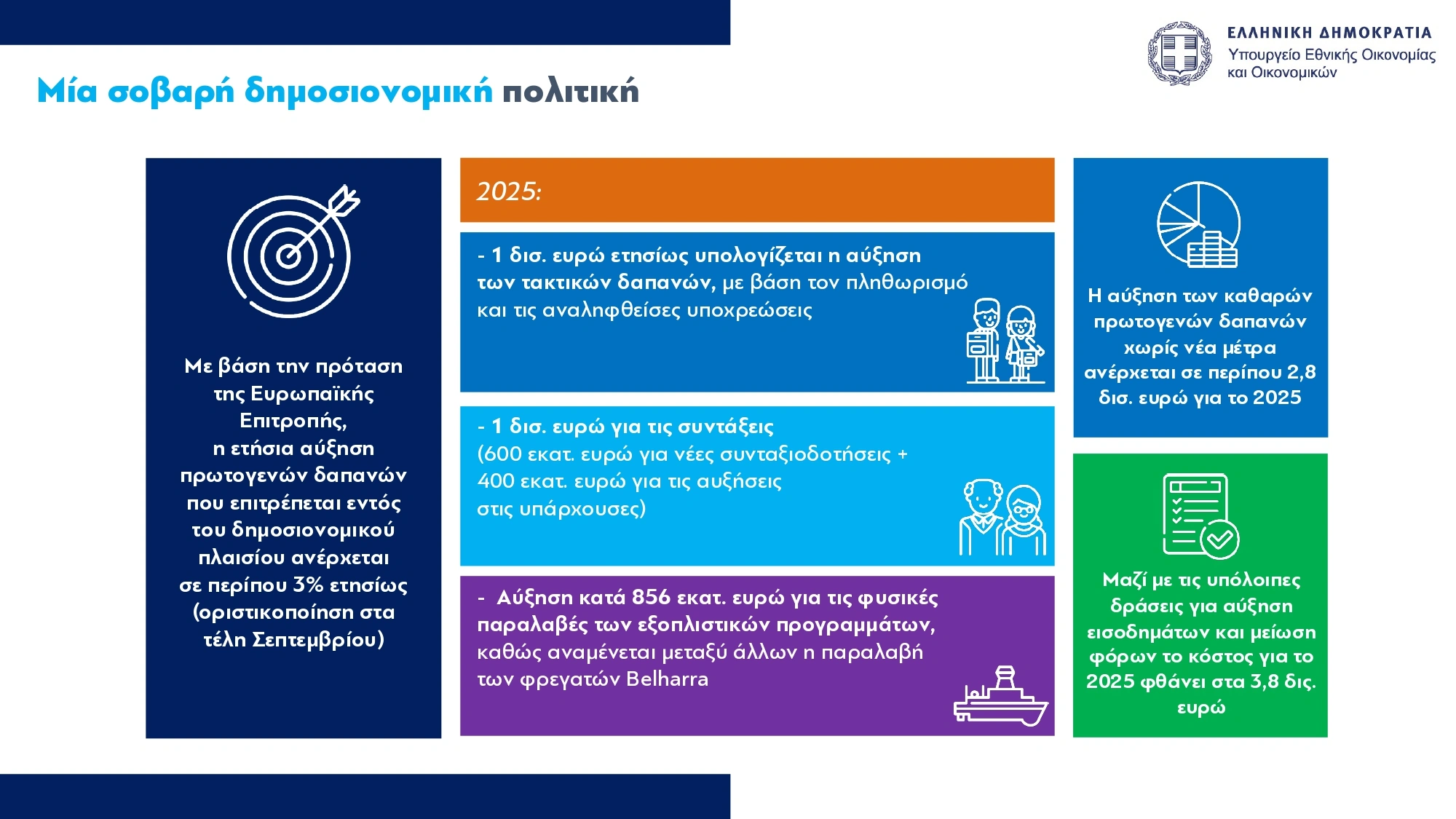 ΕΛΛΗΝΙΚΗ ΔΗΜΟΚΡΑΤΙΑ
Υπουργείο Εθνικής Οικονομίας και Οικονομικών

Μία σοβαρή δημοσιονομική πολιτική

Με βάση την πρόταση της Ευρωπαϊκής Επιτροπής, η ετήσια αύξηση πρωτογενών δαπανών που επιτρέπεται εντός του δημοσιονομικού πλαισίου ανέρχεται σε περίπου 3% ετησίως (οριστικοποίηση στα τέλη Σεπτεμβρίου)

2025:

- 1 δισ. ευρώ ετησίως υπολογίζεται η αύξηση των τακτικών δαπανών, με βάση τον πληθωρισμό και τις αναληφθείσες υποχρεώσεις

- 1 δισ. ευρώ για τις συντάξεις (600 εκατ. ευρώ για νέες συνταξιοδοτήσεις + 400 εκατ. ευρώ για τις αυξήσεις στις υπάρχουσες)

- Αύξηση κατά 856 εκατ. ευρώ για τις φυσικές παραλαβές των εξοπλιστικών προγραμμάτων, καθώς αναμένεται μεταξύ άλλων η παραλαβή των φρεγατών Belharra

Η αύξηση των καθαρών πρωτογενών δαπανών χωρίς νέα μέτρα ανέρχεται σε περίπου 2,8 δισ. ευρώ για το 2025

Μαζί με τις υπόλοιπες δράσεις για αύξηση εισοδημάτων και μείωση φόρων το κόστος για το 2025 φθάνει στα 3,8 δις. ευρώ